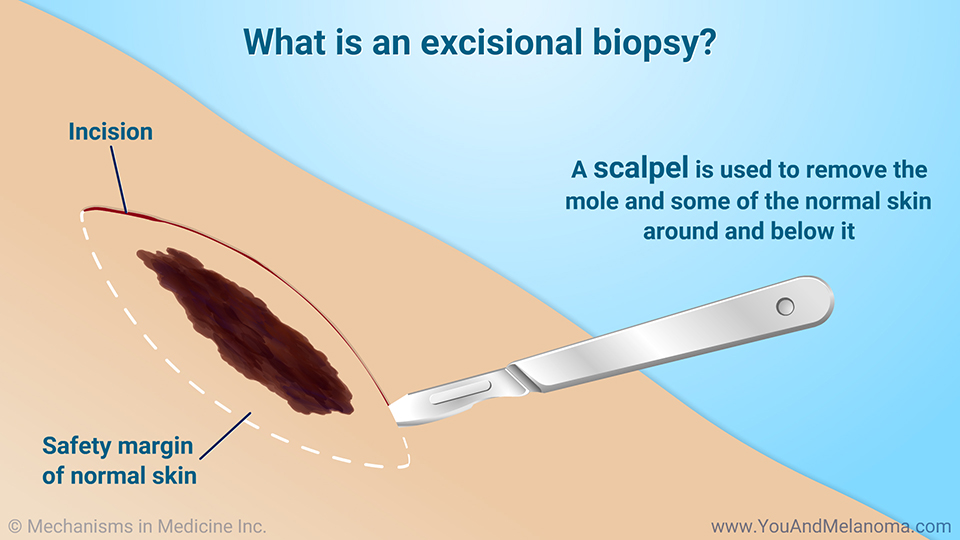 What is an excisional biopsy?

Incision

A scalpel is used to remove the mole and some of the normal skin around and below it

Safety margin of normal skin

© Mechanisms in Medicine Inc.

www.YouAndMelanoma.com